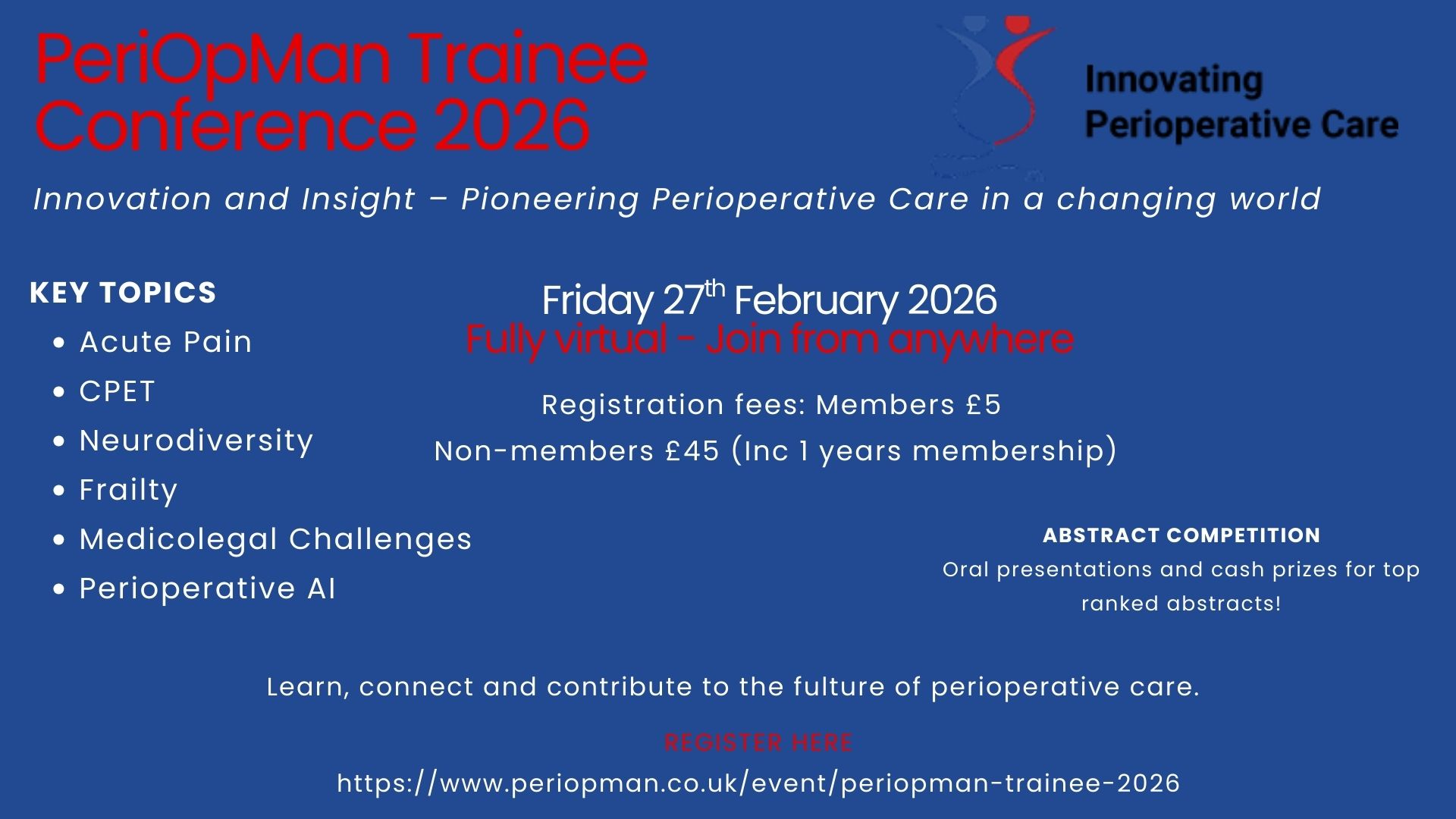 PeriOpMan Trainee Conference 2026

Innovating Perioperative Care

Innovation and Insight – Pioneering Perioperative Care in a changing world

KEY TOPICS

- Acute Pain
- CPET
- Neurodiversity
- Frailty
- Medicolegal Challenges
- Perioperative AI

Friday 27$^{th}$ February 2026
Fully virtual - Join from anywhere

Registration fees: Members £5
Non-members £45 (Inc 1 years membership)

ABSTRACT COMPETITION
Oral presentations and cash prizes for top ranked abstracts!

Learn, connect and contribute to the fulture of perioperative care.

REGISTER HERE
https://www.periopman.co.uk/event/periopman-trainee-2026